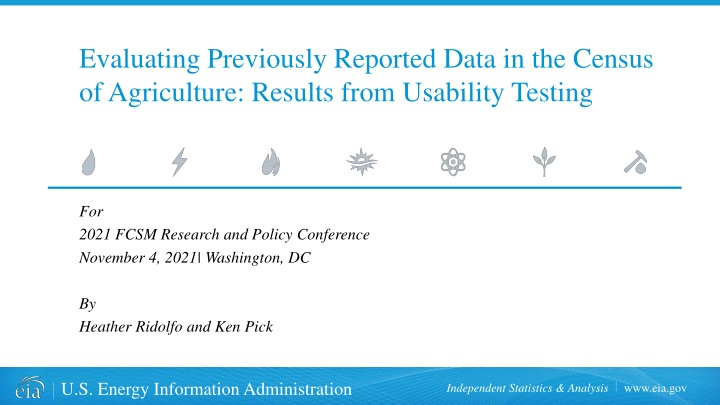 Evaluating Previously Reported Data in the Census of Agriculture: Results from Usability Testing

For
2021 FCSM Research and Policy Conference
November 4, 2021| Washington, DC

By
Heather Ridolfo and Ken Pick

eia | U.S. Energy Information Administration

Independent Statistics & Analysis | www.eia.gov